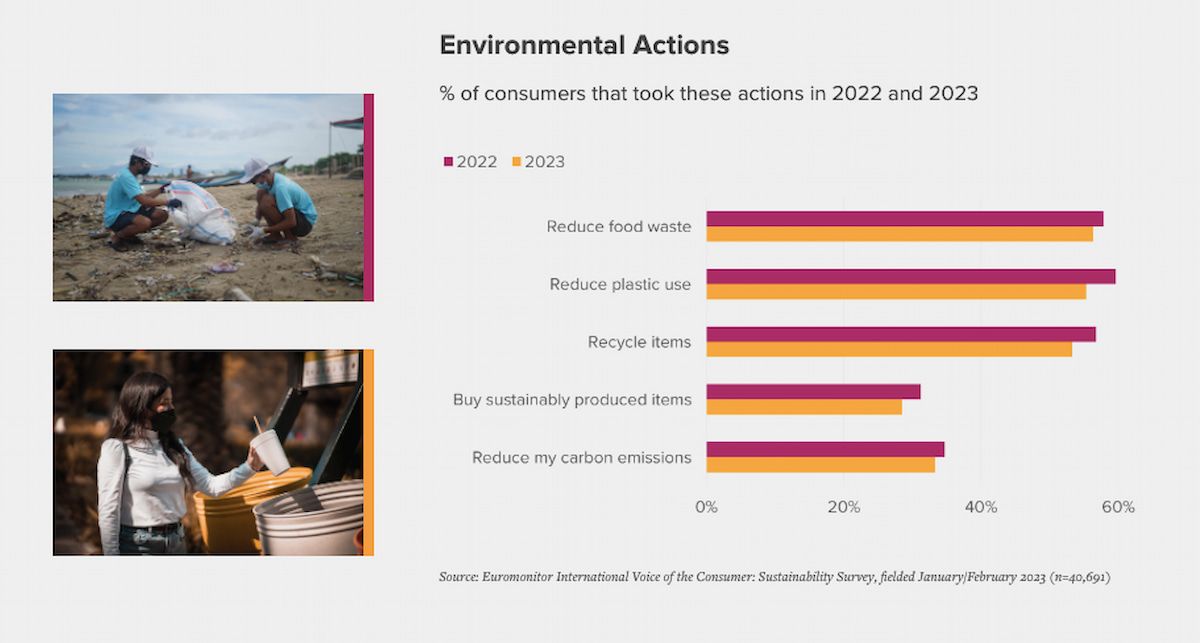 Environmental Actions

% of consumers that took these actions in 2022 and 2023

2022 2023

Reduce food waste

Reduce plastic use

Recycle items

Buy sustainably produced items

Reduce my carbon emissions

0% 20% 40% 60%

Source: Euromonitor International Voice of the Consumer: Sustainability Survey, fielded January/February 2023 (n=40,691)